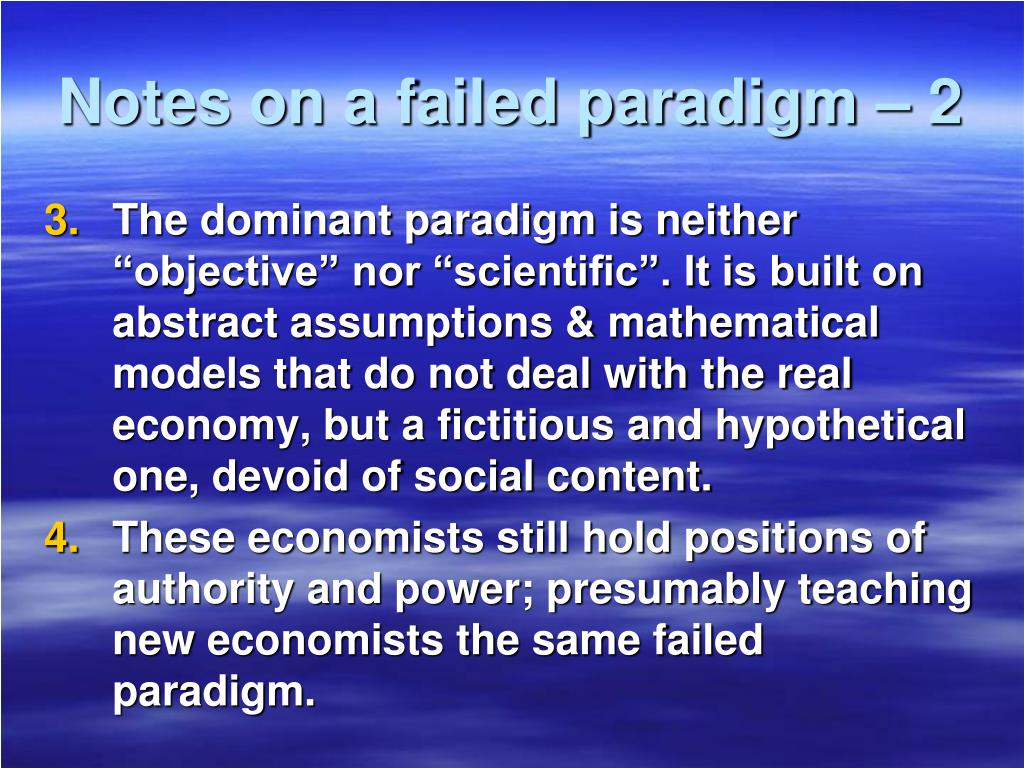 Notes on a failed paradigm – 2

3. The dominant paradigm is neither “objective” nor “scientific”. It is built on abstract assumptions & mathematical models that do not deal with the real economy, but a fictitious and hypothetical one, devoid of social content.

4. These economists still hold positions of authority and power; presumably teaching new economists the same failed paradigm.